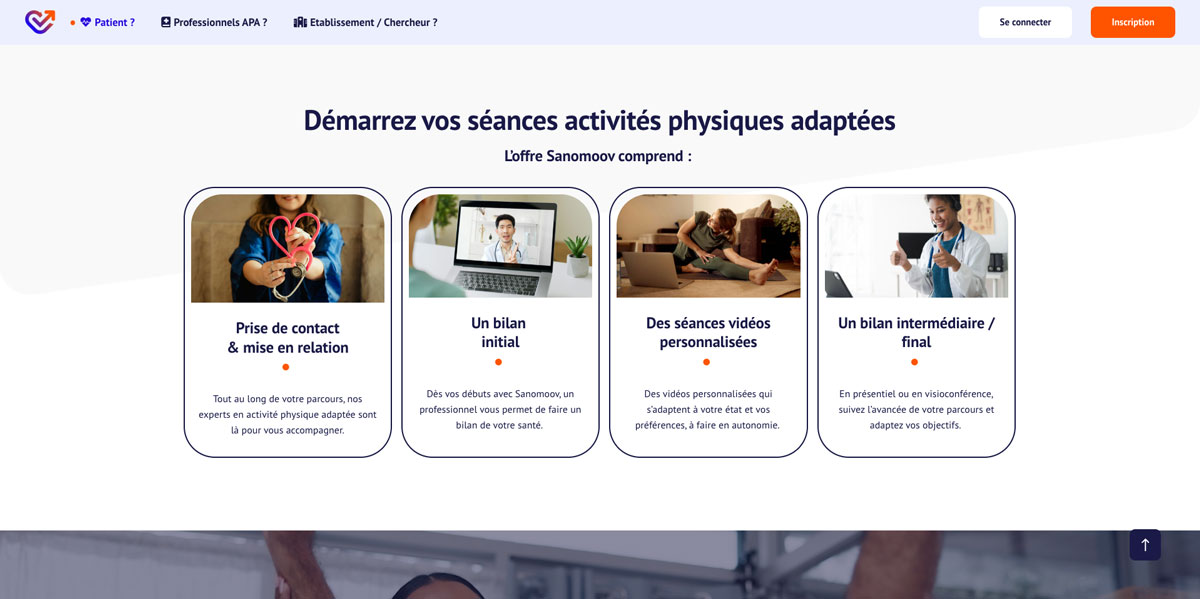 Patient ? Professionnels APA ? Etablissement / Chercheur ?

Se connecter

Inscription

Démarrez vos séances activités physiques adaptées

L'offre Sanomoov comprend :

Prise de contact & mise en relation

Tout au long de votre parcours, nos experts en activité physique adaptée sont là pour vous accompagner.

Un bilan initial

Dès vos débuts avec Sanomoov, un professionnel vous permet de faire un bilan de votre santé.

Des séances vidéos personnalisées

Des vidéos personnalisées qui s'adaptent à votre état et vos préférences, à faire en autonomie.

Un bilan intermédiaire / final

En présentiel ou en visioconférence, suivez l'avancée de votre parcours et adaptez vos objectifs.